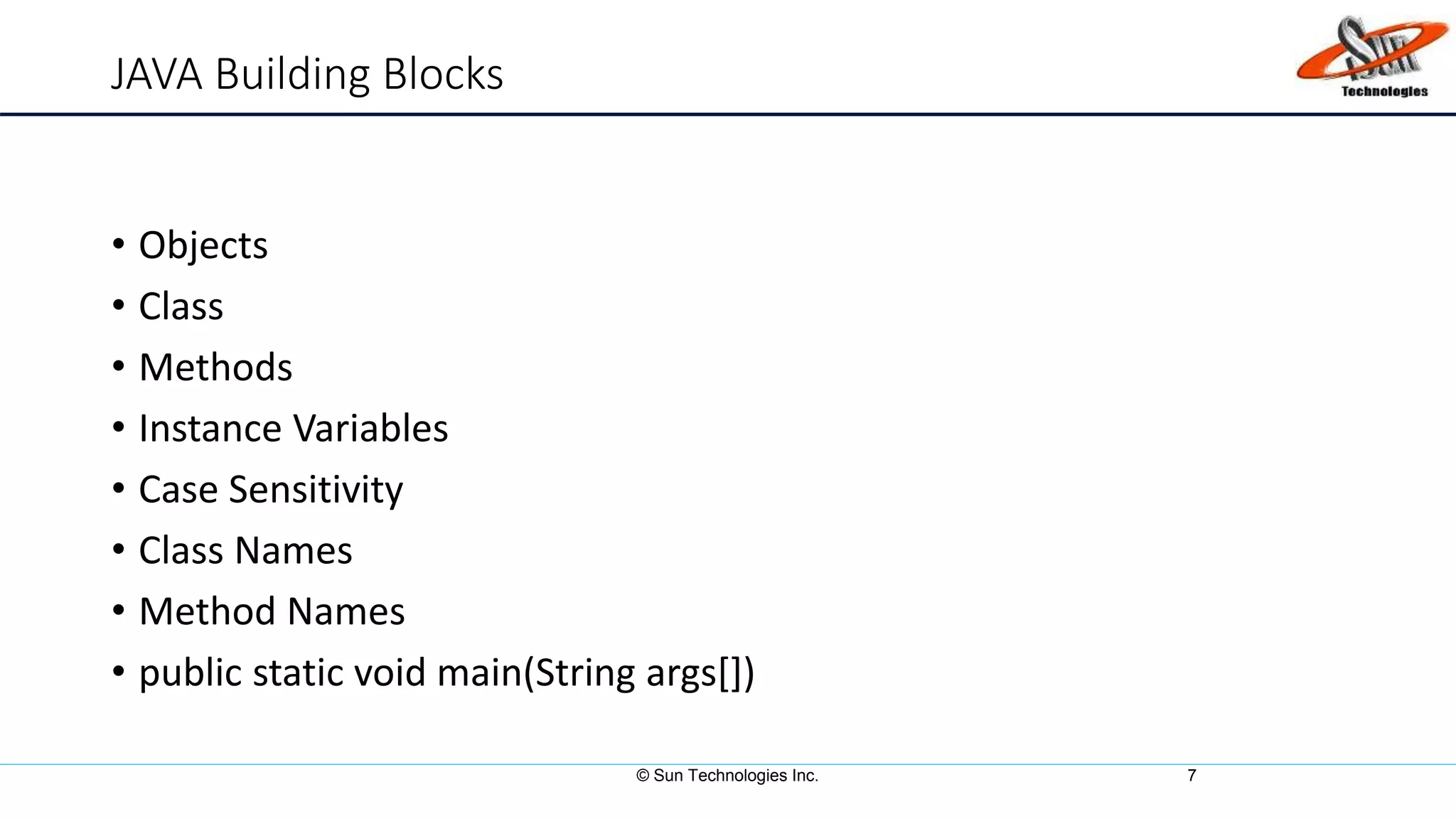 JAVA Building Blocks

Sun Technologies

• Objects
• Class
• Methods
• Instance Variables
• Case Sensitivity
• Class Names
• Method Names
• public static void main(String args[])

© Sun Technologies Inc.

7